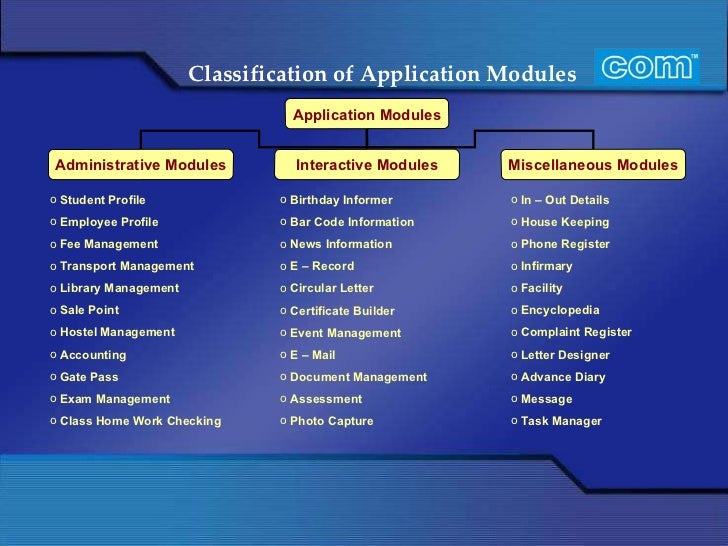 Classification of Application Modules

com™

Application Modules

Administrative Modules

o Student Profile
o Employee Profile
o Fee Management
o Transport Management
o Library Management
o Sale Point
o Hostel Management
o Accounting
o Gate Pass
o Exam Management
o Class Home Work Checking

Interactive Modules

o Birthday Informer
o Bar Code Information
o News Information
o E – Record
o Circular Letter
o Certificate Builder
o Event Management
o E – Mail
o Document Management
o Assessment
o Photo Capture

Miscellaneous Modules

o In – Out Details
o House Keeping
o Phone Register
o Infirmary
o Facility
o Encyclopedia
o Complaint Register
o Letter Designer
o Advance Diary
o Message
o Task Manager